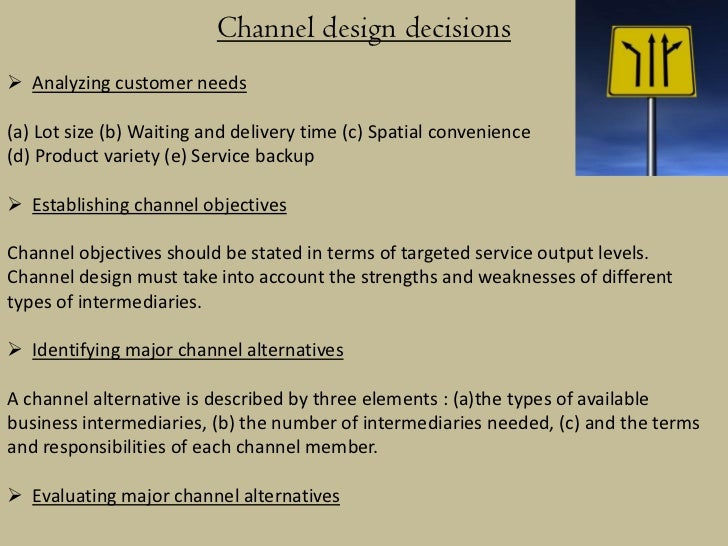 Channel design decisions

➢ Analyzing customer needs

(a) Lot size (b) Waiting and delivery time (c) Spatial convenience
(d) Product variety (e) Service backup

➢ Establishing channel objectives

Channel objectives should be stated in terms of targeted service output levels. Channel design must take into account the strengths and weaknesses of different types of intermediaries.

➢ Identifying major channel alternatives

A channel alternative is described by three elements : (a)the types of available business intermediaries, (b) the number of intermediaries needed, (c) and the terms and responsibilities of each channel member.

➢ Evaluating major channel alternatives